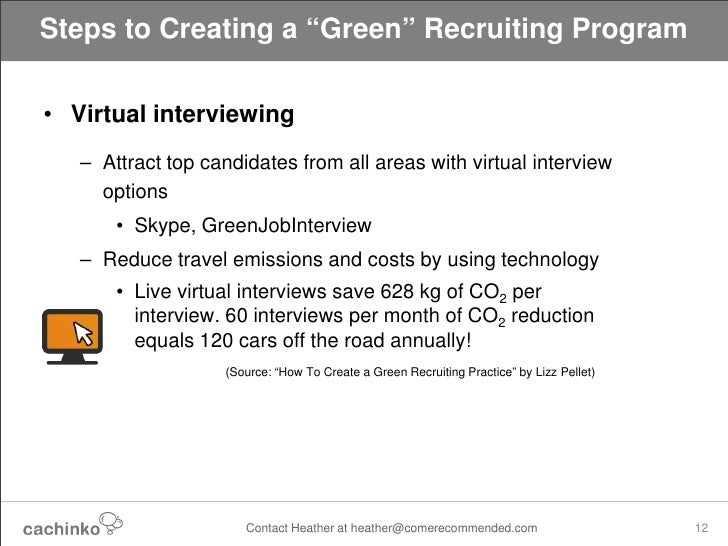 Steps to Creating a “Green” Recruiting Program

• Virtual interviewing

– Attract top candidates from all areas with virtual interview options

• Skype, GreenJobInterview

– Reduce travel emissions and costs by using technology

• Live virtual interviews save 628 kg of $CO_2$ per interview. 60 interviews per month of $CO_2$ reduction equals 120 cars off the road annually!

(Source: “How To Create a Green Recruiting Practice” by Lizz Pellet)

cachinko

Contact Heather at heather@comerecommended.com

12